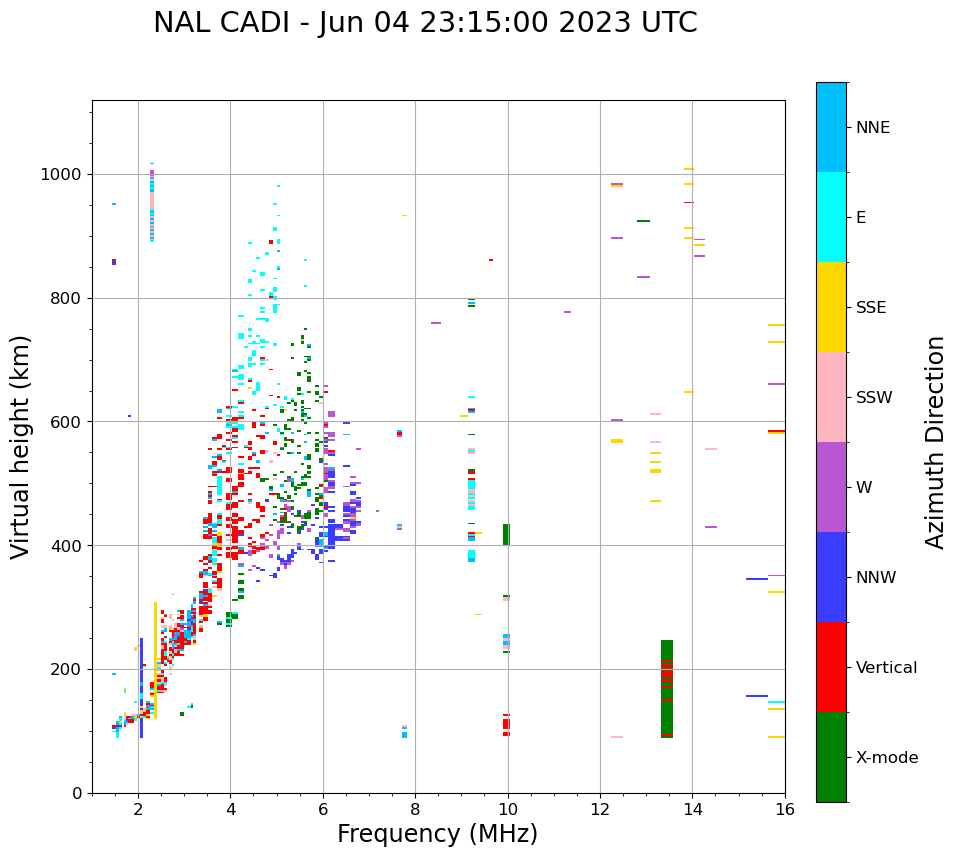 NAL CADI - Jun 04 23:15:00 2023 UTC

Virtual height (km)

1000
800
600
400
200
0

2
4
6
8
10
12
14
16

Frequency (MHz)

NNE
E
SSE
SSW
W
NNW
Vertical
X-mode

Azimuth Direction